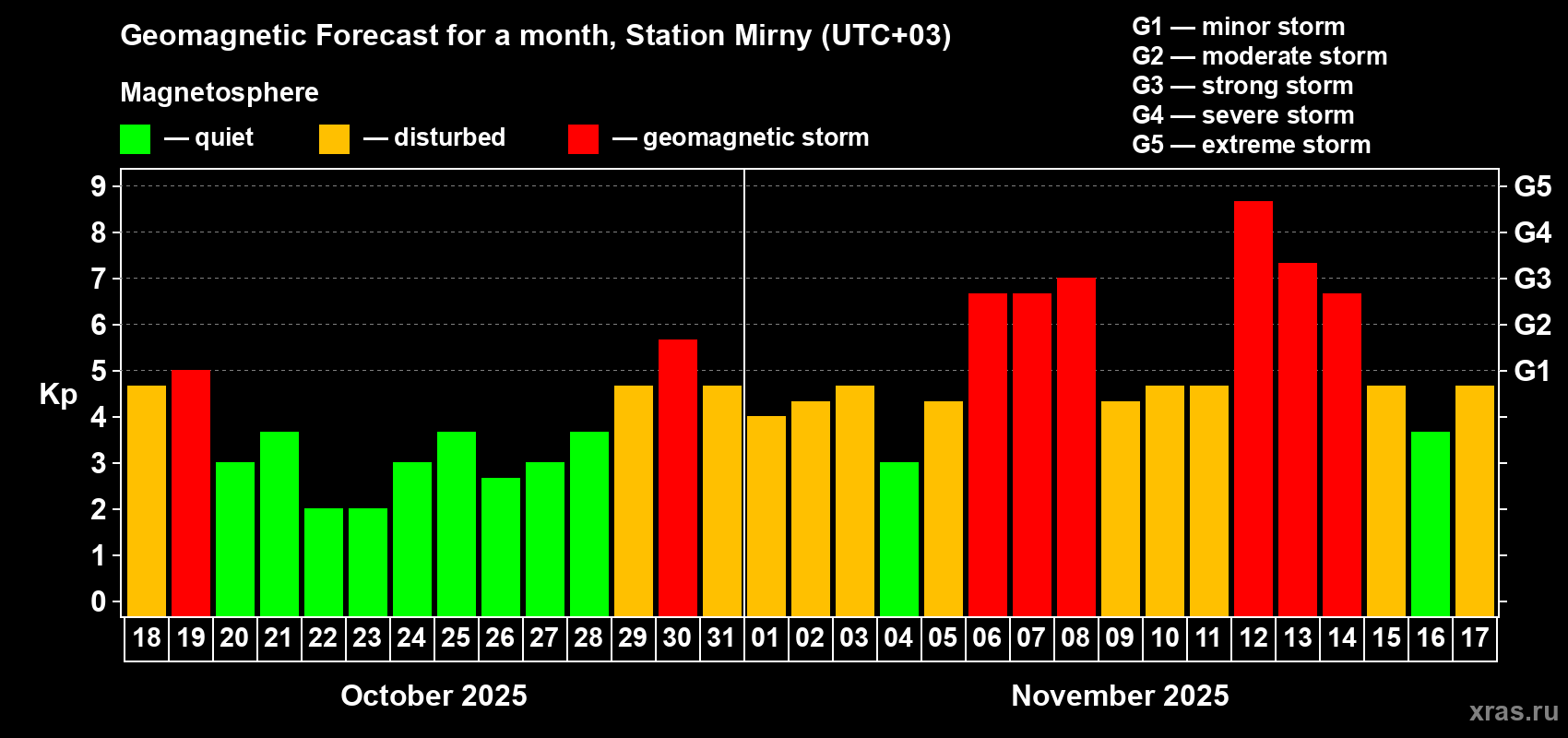 Geomagnetic Forecast for a month, Station Mirny (UTC+03)

Magnetosphere

— quiet — disturbed — geomagnetic storm

G1 — minor storm
G2 — moderate storm
G3 — strong storm
G4 — severe storm
G5 — extreme storm

Kp

9
8
7
6
5
4
3
2
1
0

G5
G4
G3
G2
G1

18 19 20 21 22 23 24 25 26 27 28 29 30 31 01 02 03 04 05 06 07 08 09 10 11 12 13 14 15 16 17

October 2025

November 2025

xras.ru